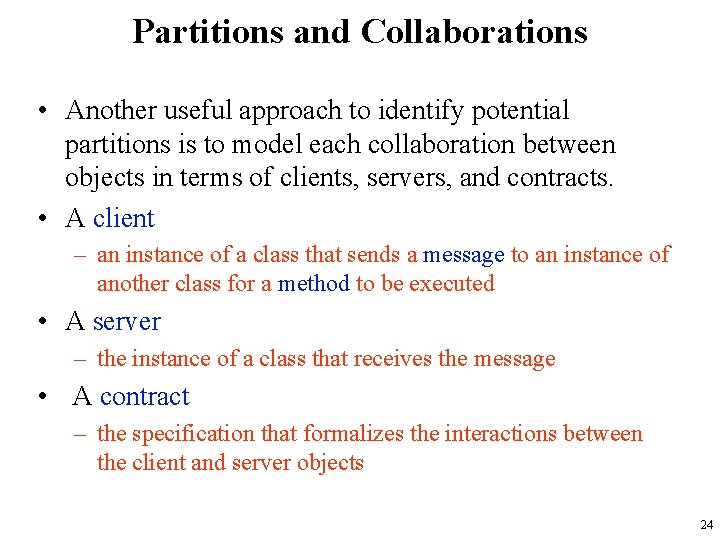 Partitions and Collaborations

• Another useful approach to identify potential partitions is to model each collaboration between objects in terms of clients, servers, and contracts.

• A client

– an instance of a class that sends a message to an instance of another class for a method to be executed

• A server

– the instance of a class that receives the message

• A contract

– the specification that formalizes the interactions between the client and server objects

24